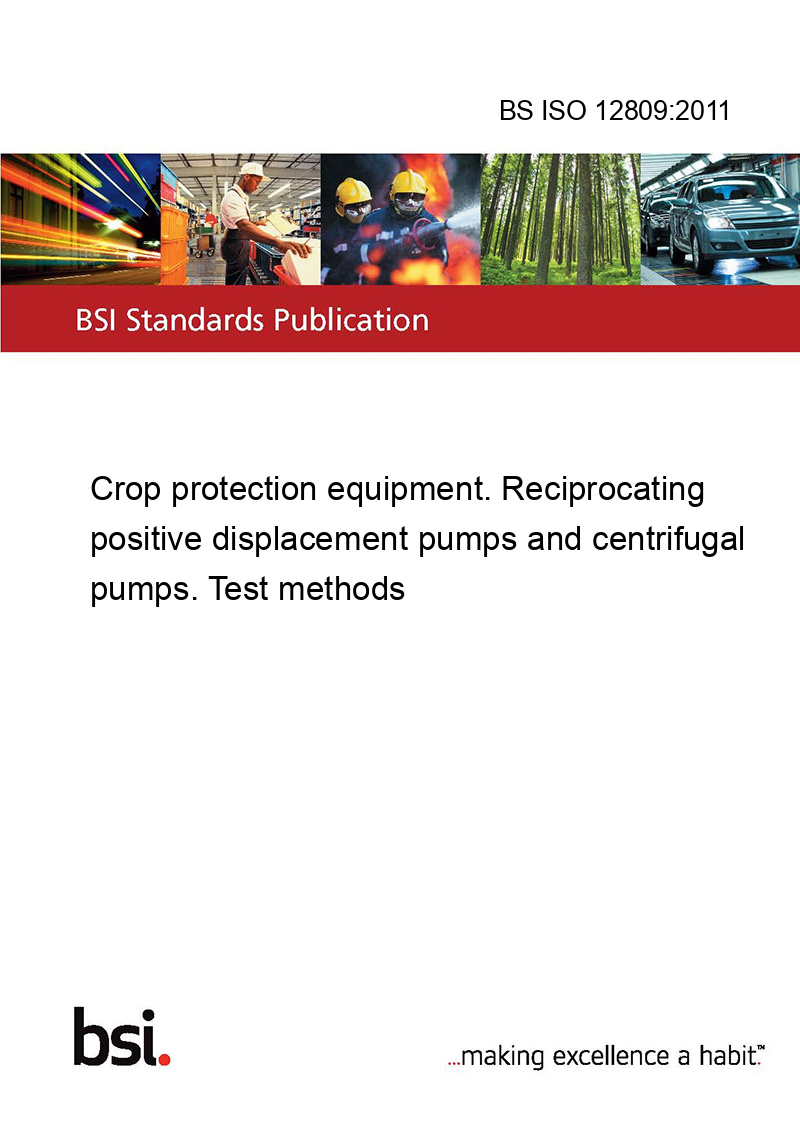 BS ISO 12809:2011

BSI Standards Publication

Crop protection equipment. Reciprocating positive displacement pumps and centrifugal pumps. Test methods

bsi.

...making excellence a habit.™